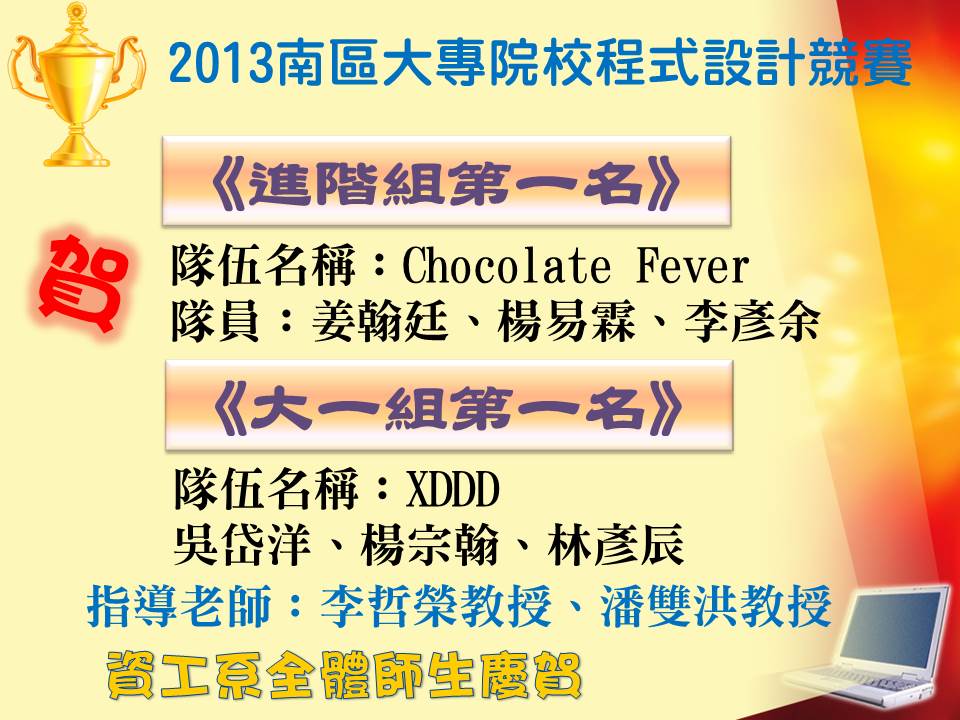 2013南區大專院校程式設計競賽

《進階組第一名》

賀

隊伍名稱：Chocolate Fever
隊員：姜翰廷、楊易霖、李彥余

《大一組第一名》

隊伍名稱：XDDD
吳岱洋、楊宗翰、林彥辰

指導老師：李哲榮教授、潘雙洪教授

資工系全體師生慶賀